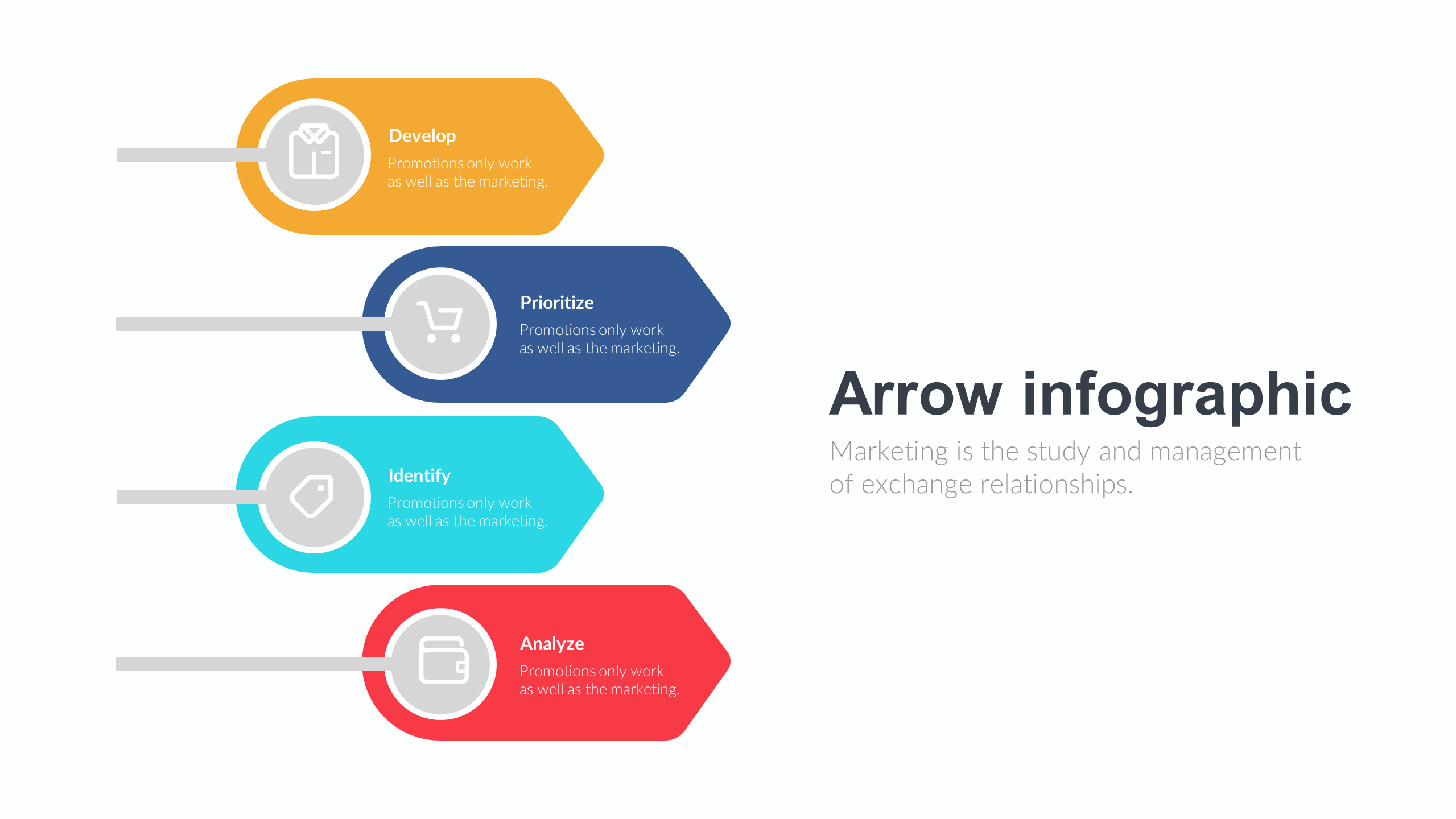 Develop
Promotions only work as well as the marketing.

Prioritize
Promotions only work as well as the marketing.

Identify
Promotions only work as well as the marketing.

Analyze
Promotions only work as well as the marketing.

Arrow infographic
Marketing is the study and management of exchange relationships.